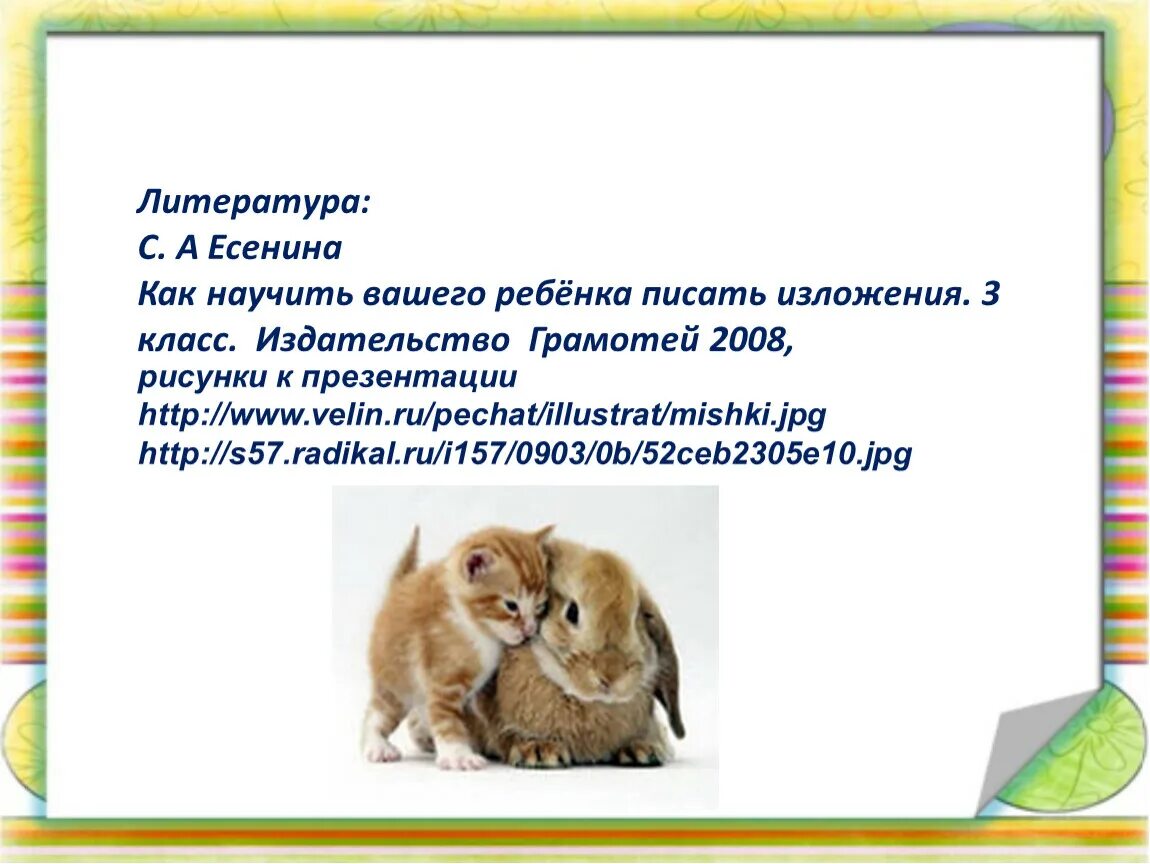 Литература:
С. А Есенина
Как научить вашего ребёнка писать изложения. 3 класс. Издательство Грамотей 2008,
рисунки к презентации
http://www.velin.ru/pechat/illustrat/mishki.jpg
http://s57.radikal.ru/i157/0903/0b/52ceb2305e10.jpg